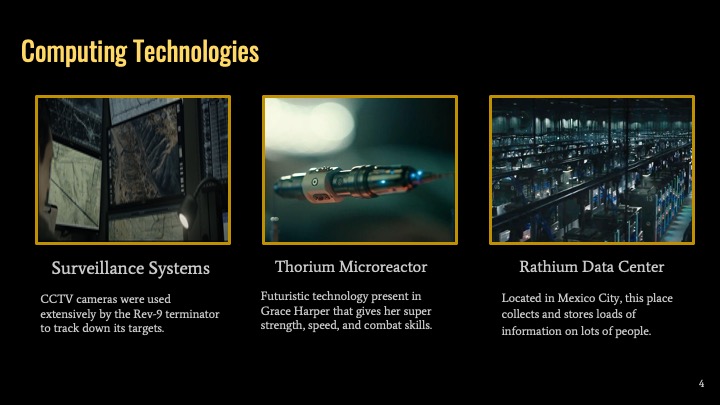 Computing Technologies

Surveillance Systems

CCTV cameras were used extensively by the Rev-9 terminator to track down its targets.

Thorium Microreactor

Futuristic technology present in Grace Harper that gives her super strength, speed, and combat skills.

Rathium Data Center

Located in Mexico City, this place collects and stores loads of information on lots of people.

4